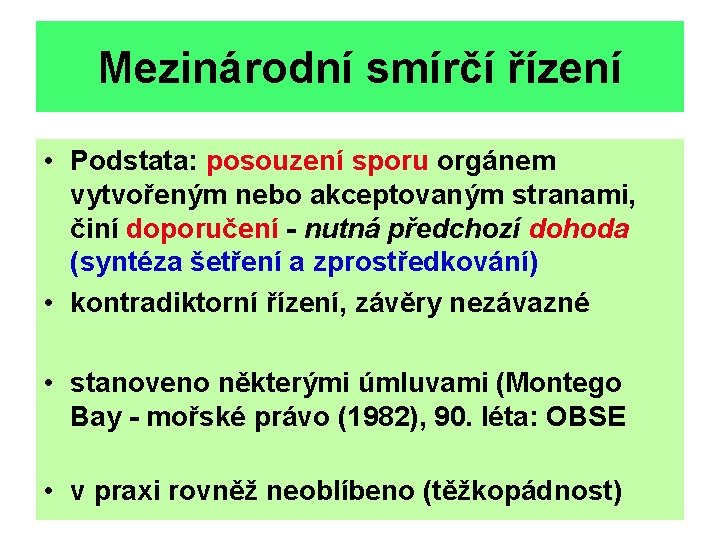 Mezinárodní smírčí řízení

• Podstata: posouzení sporu orgánem vytvořeným nebo akceptovaným stranami, činí doporučení - nutná předchozí dohoda (syntéza šetření a zprostředkování)
• kontradiktorní řízení, závěry nezávazné

• stanoveno některými úmluvami (Montego Bay - mořské právo (1982), 90. léta: OBSE

• v praxi rovněž neoblíbeno (těžkopádnost)